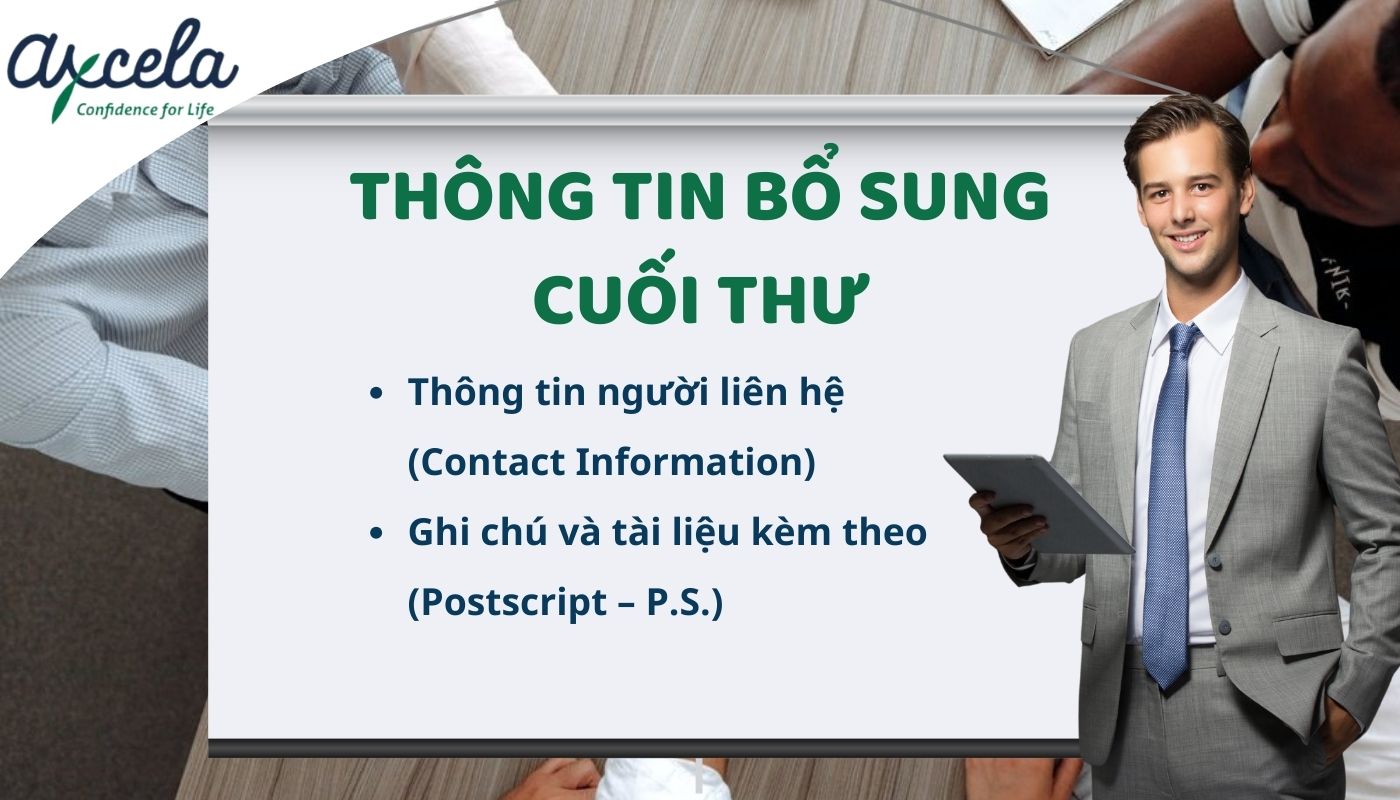 Axcela
Confidence for Life

THÔNG TIN BỔ SUNG CUỐI THƯ

• Thông tin người liên hệ (Contact Information)
• Ghi chú và tài liệu kèm theo (Postscript – P.S.)